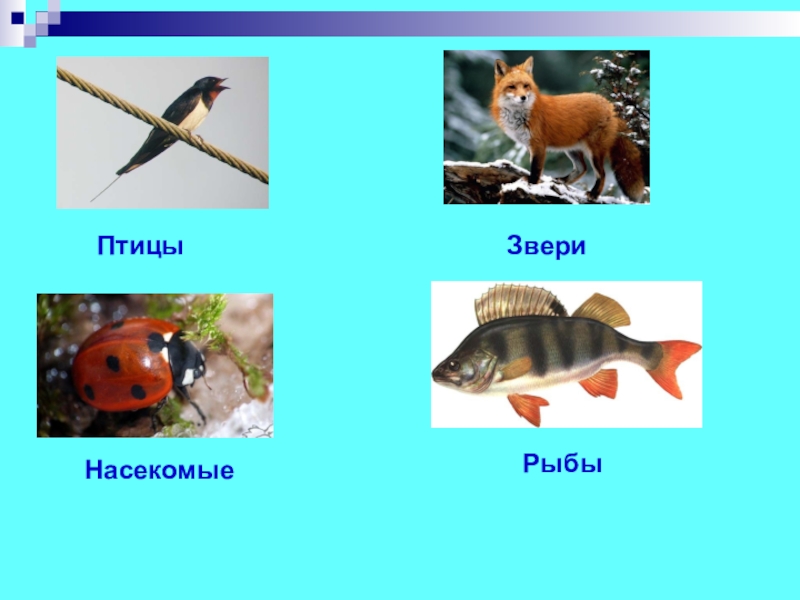 Птицы

Звери

Насекомые

Рыбы